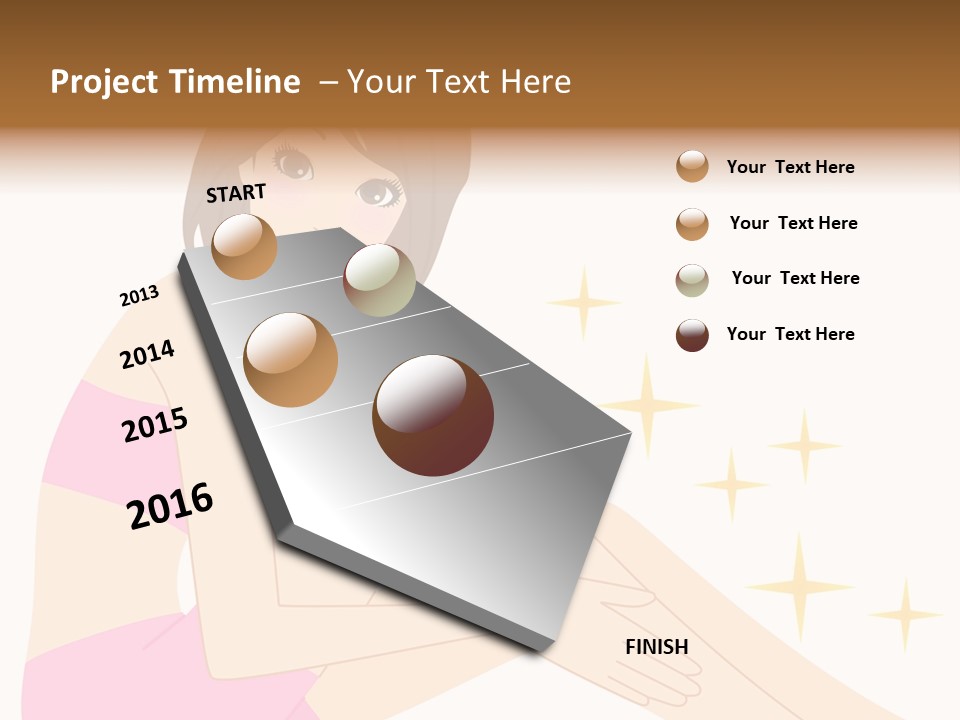 Project Timeline – Your Text Here

START

2013

2014

2015

2016

FINISH

Your Text Here

Your Text Here

Your Text Here

Your Text Here